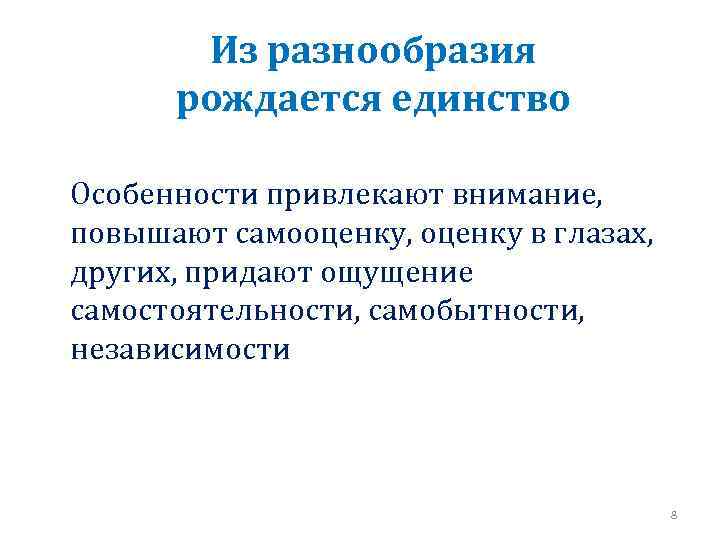 Из разнообразия рождается единство

Особенности привлекают внимание, повышают самооценку, оценку в глазах, других, придают ощущение самостоятельности, самобытности, независимости

8